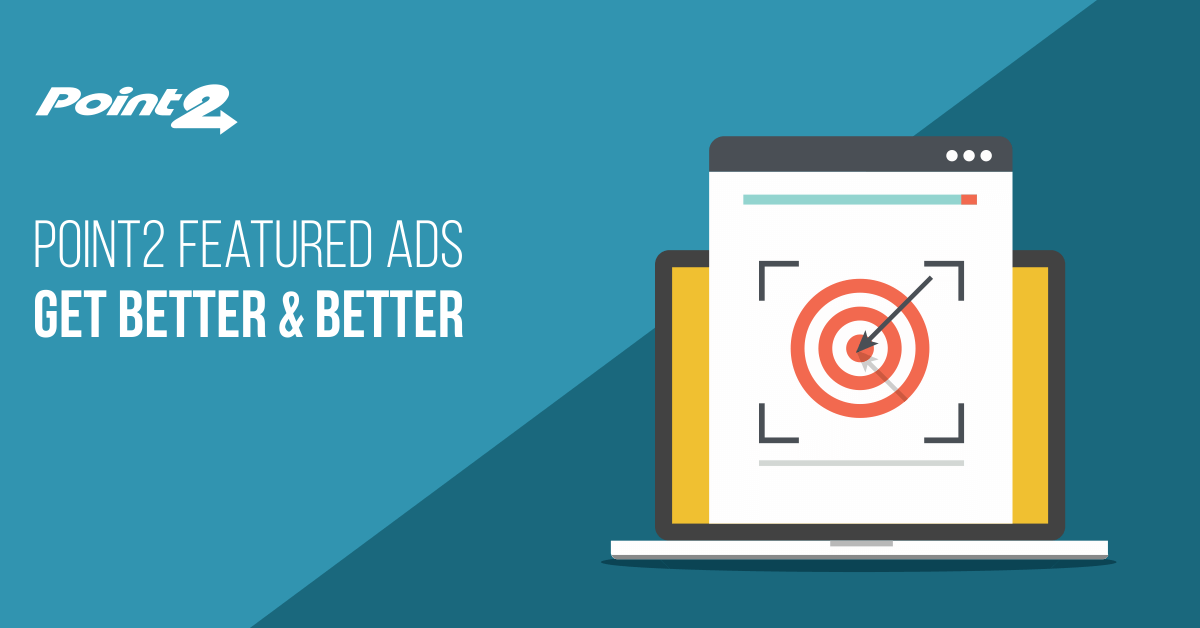 Point2

POINT2 FEATURED ADS
GET BETTER & BETTER